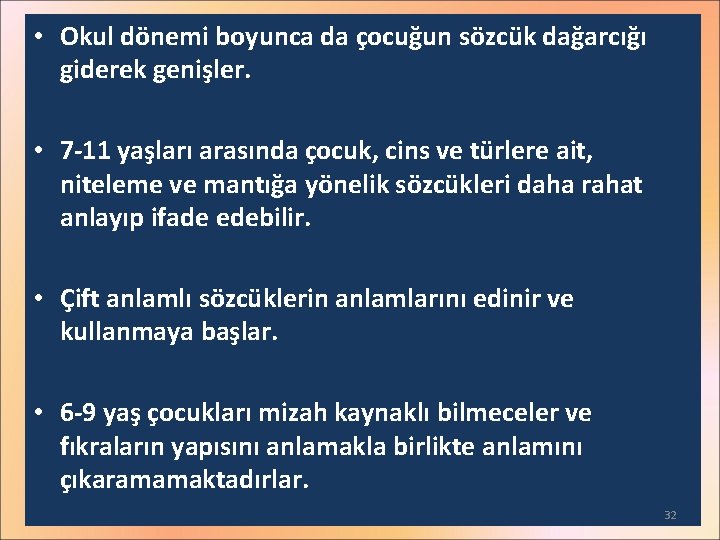 • Okul dönemi boyunca da çocuğun sözcük dağarcığı giderek genişler.

• 7-11 yaşları arasında çocuk, cins ve türlere ait, niteleme ve mantığa yönelik sözcükleri daha rahat anlayıp ifade edebilir.

• Çift anlamlı sözcüklerin anlamlarını edinir ve kullanmaya başlar.

• 6-9 yaş çocukları mizah kaynaklı bilmeceler ve fıkraların yapısını anlamakla birlikte anlamını çıkaramamaktadırlar.

32